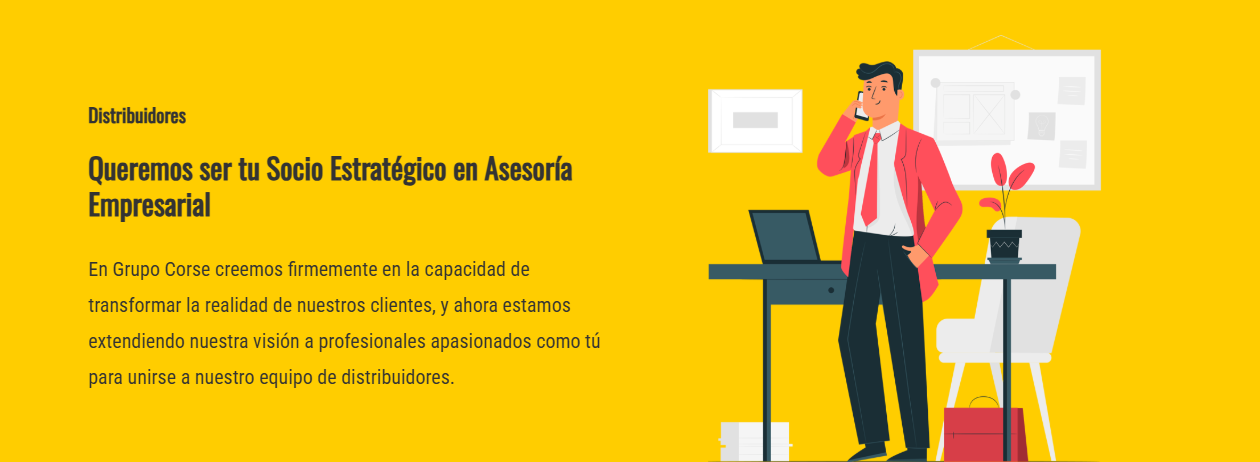 Distribuidores

Queremos ser tu Socio Estratégico en Asesoría Empresarial

En Grupo Corse creemos firmemente en la capacidad de transformar la realidad de nuestros clientes, y ahora estamos extendiendo nuestra visión a profesionales apasionados como tú para unirse a nuestro equipo de distribuidores.